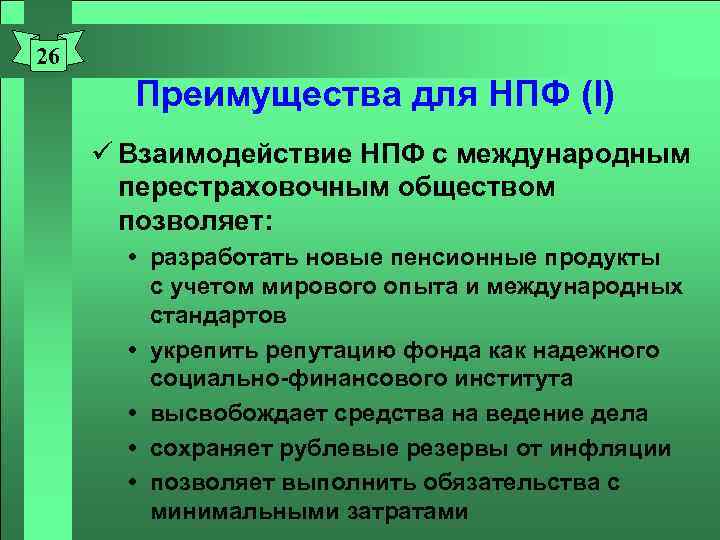 26

Преимущества для НПФ (I)

✓ Взаимодействие НПФ с международным перестраховочным обществом позволяет:

• разработать новые пенсионные продукты с учетом мирового опыта и международных стандартов
• укрепить репутацию фонда как надежного социально-финансового института
• высвобождает средства на ведение дела
• сохраняет рублевые резервы от инфляции
• позволяет выполнить обязательства с минимальными затратами